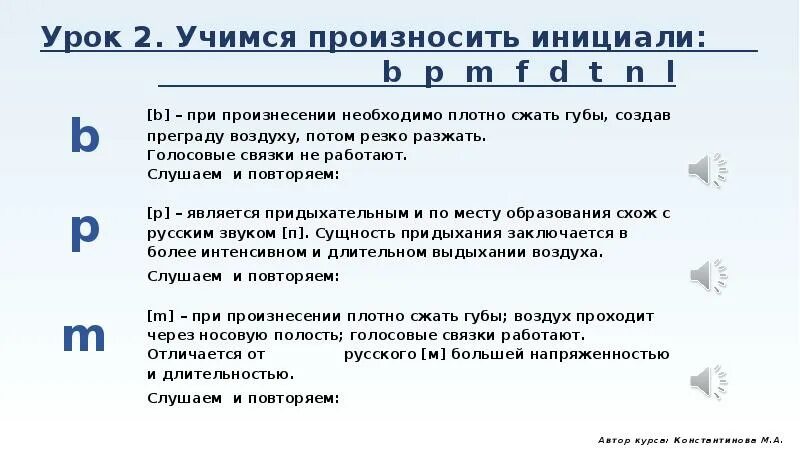 Урок 2. Учимся произносить инициали:

b p m f d t n l

b

[b] – при произнесении необходимо плотно сжать губы, создав преграду воздуху, потом резко разжать.
Голосовые связки не работают.
Слушаем и повторяем:

p

[p] – является придыхательным и по месту образования схож с русским звуком [п]. Сущность придыхания заключается в более интенсивном и длительном выдыхании воздуха.

Слушаем и повторяем:

m

[m] – при произнесении плотно сжать губы; воздух проходит через носовую полость; голосовые связки работают.
Отличается от русского [м] большей напряженностью и длительностью.

Слушаем и повторяем:

Автор курса: Константинова М.А.